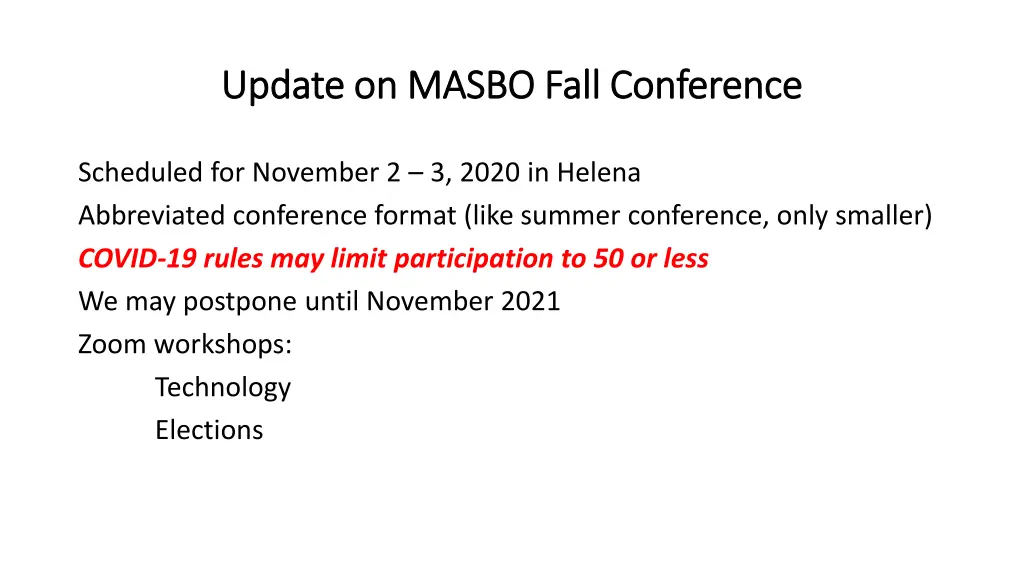 Update on MASBO Fall Conference

Scheduled for November 2 – 3, 2020 in Helena
Abbreviated conference format (like summer conference, only smaller)
COVID-19 rules may limit participation to 50 or less
We may postpone until November 2021
Zoom workshops:
Technology
Elections